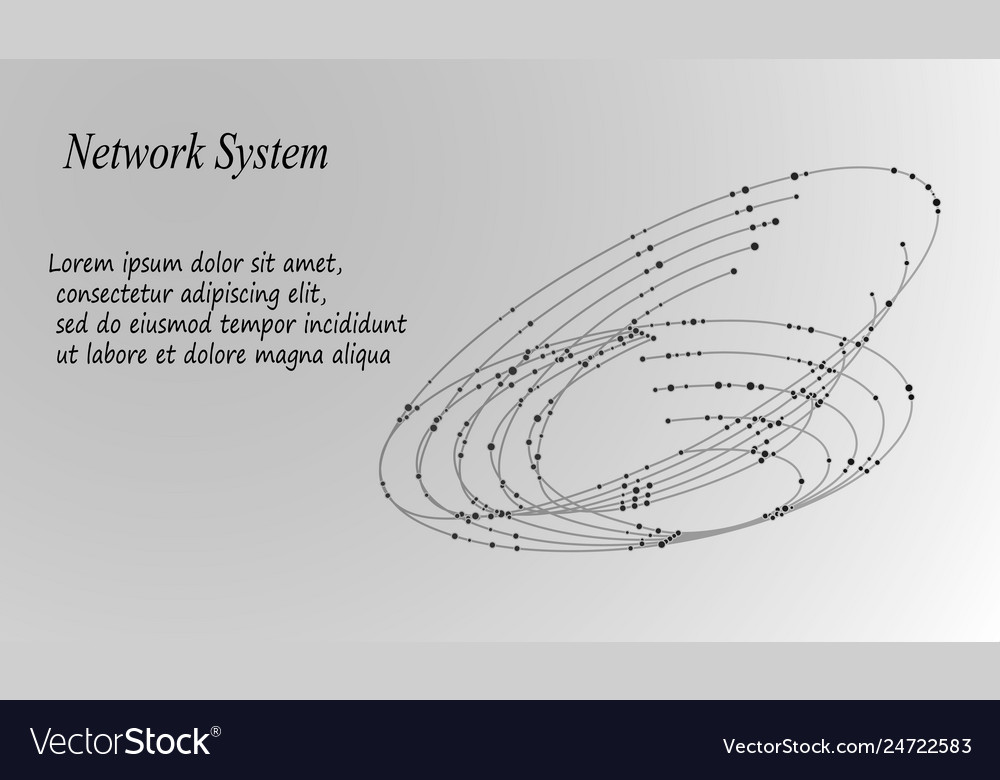 Network System

Lorem ipsum dolor sit amet, consectetur adipiscing elit, sed do eiusmod tempor incididunt ut labore et dolore magna aliqua

VectorStock®

VectorStock.com/24722583